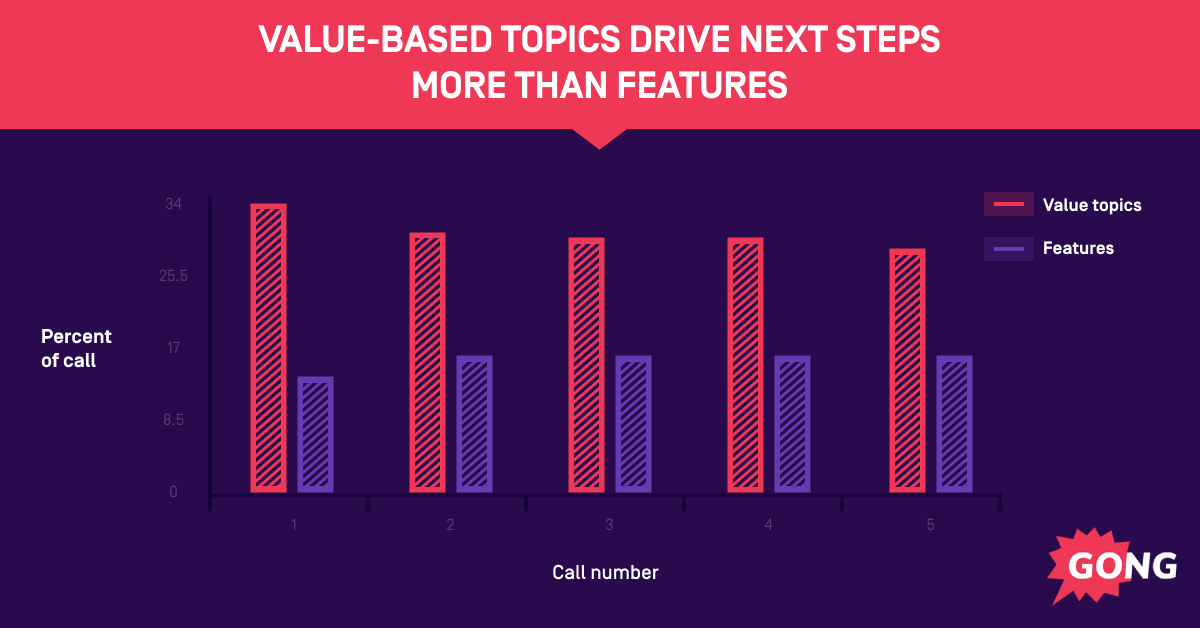 VALUE-BASED TOPICS DRIVE NEXT STEPS MORE THAN FEATURES

Value topics
Features

Percent of call

34
25.5
17
8.5
0

1
2
3
4
5

Call number

GONG